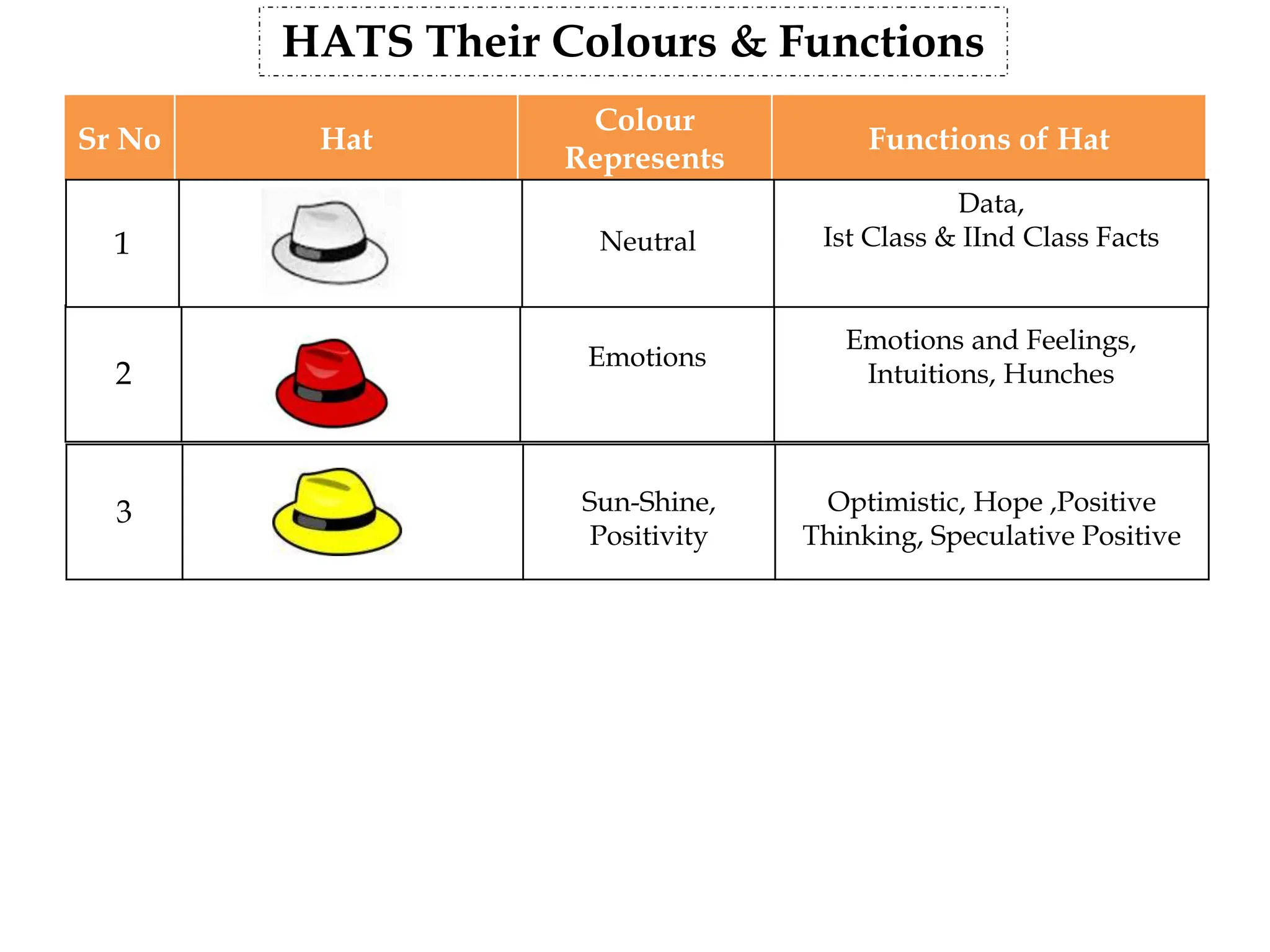 HATS Their Colours & Functions

| Sr No | Hat | Colour Represents | Functions of Hat |
|---|---|---|---|
| 1 | | Neutral | Data, Ist Class & IInd Class Facts |
| 2 | | Emotions | Emotions and Feelings, Intuitions, Hunches |
| 3 | | Sun-Shine, Positivity | Optimistic, Hope ,Positive Thinking, Speculative Positive |